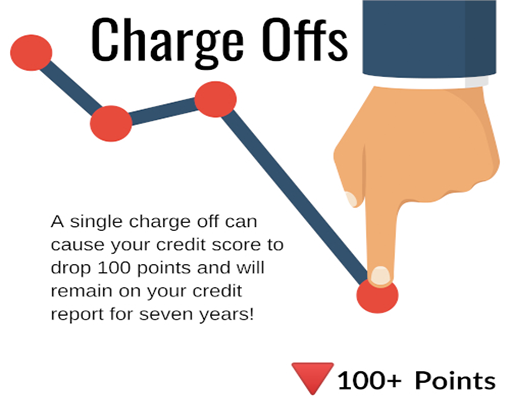 Charge Offs

A single charge off can cause your credit score to drop 100 points and will remain on your credit report for seven years!

100+ Points